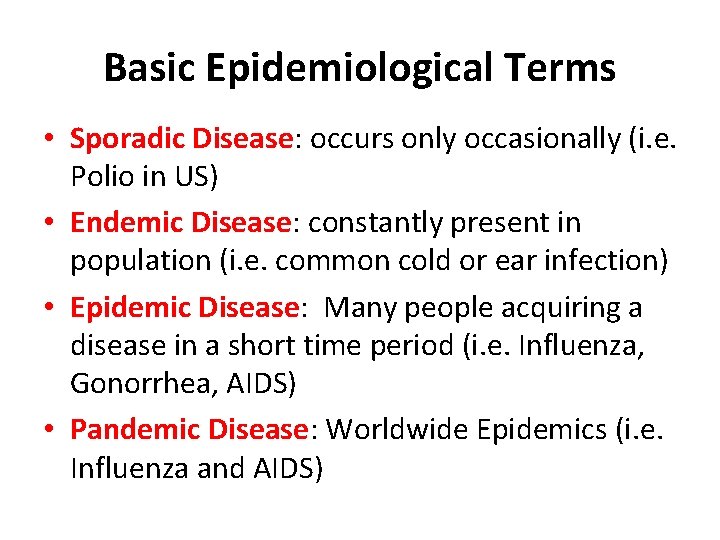 Basic Epidemiological Terms

• Sporadic Disease: occurs only occasionally (i.e. Polio in US)

• Endemic Disease: constantly present in population (i.e. common cold or ear infection)

• Epidemic Disease: Many people acquiring a disease in a short time period (i.e. Influenza, Gonorrhea, AIDS)

• Pandemic Disease: Worldwide Epidemics (i.e. Influenza and AIDS)